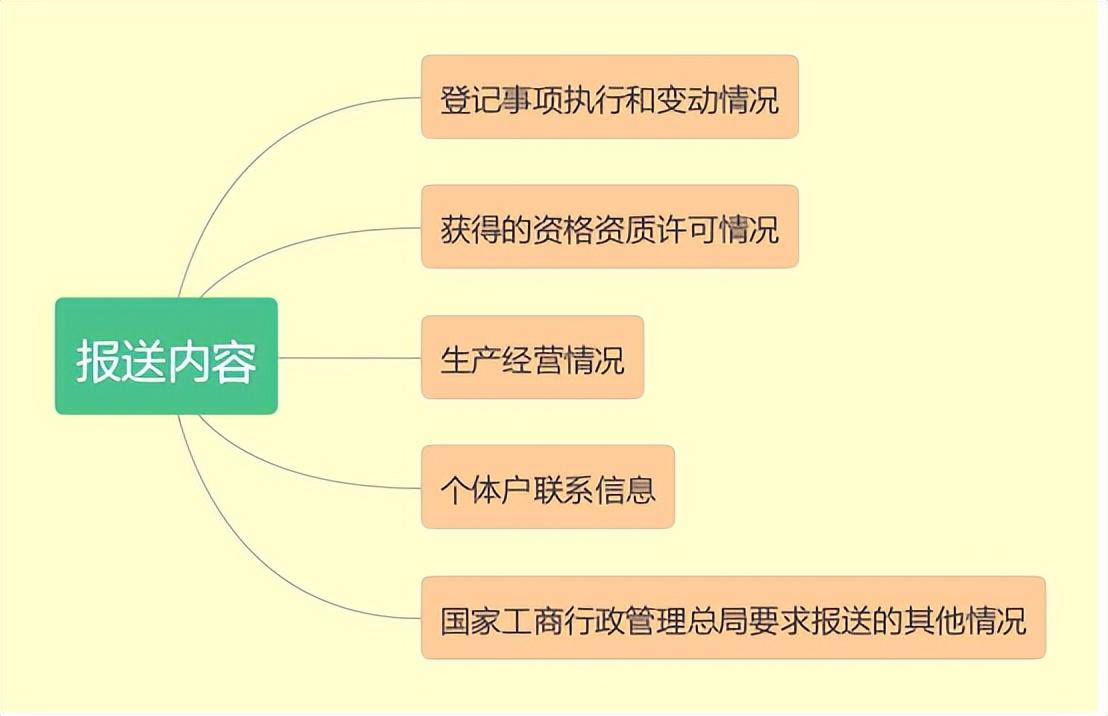 报送内容

登记事项执行和变动情况

获得的资格资质许可情况

生产经营情况

个体户联系信息

国家工商行政管理总局要求报送的其他情况